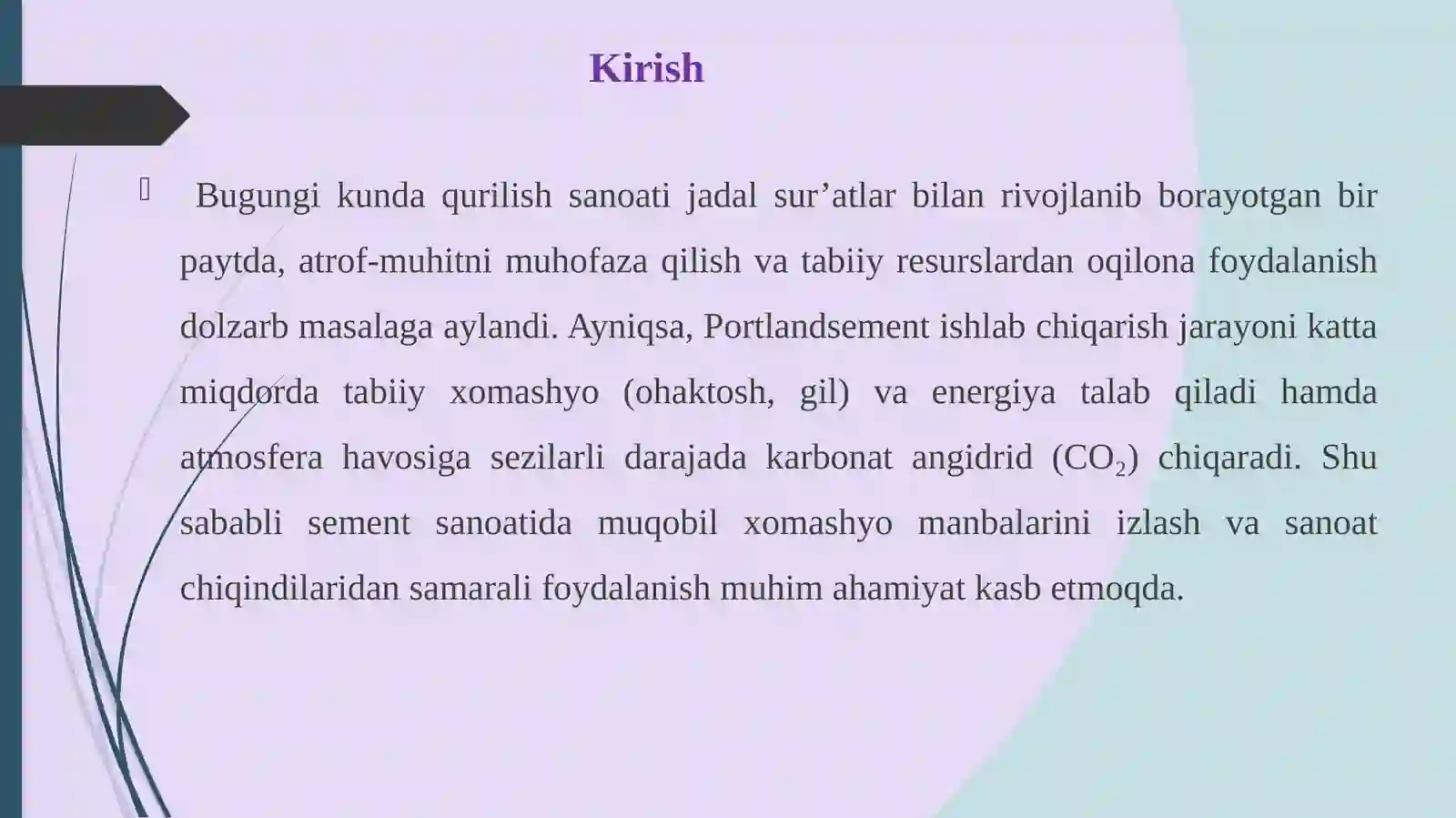 Kirish

Bugungi kunda qurilish sanoati jadal sur’atlar bilan rivojlanib borayotgan bir paytda, atrof-muhitni muhofaza qilish va tabiiy resurslardan oqilona foydalanish dolzarb masalaga aylandi. Ayniqsa, Portlandsement ishlab chiqarish jarayoni katta miqdorda tabiiy xomashyo (ohaktosh, gil) va energiya talab qiladi hamda atmosfera havosiga sezilarli darajada karbonat angidrid ($CO_2$) chiqaradi. Shu sababli sement sanoatida muqobil xomashyo manbalarini izlash va sanoat chiqindilaridan samarali foydalanish muhim ahamiyat kasb etmoqda.